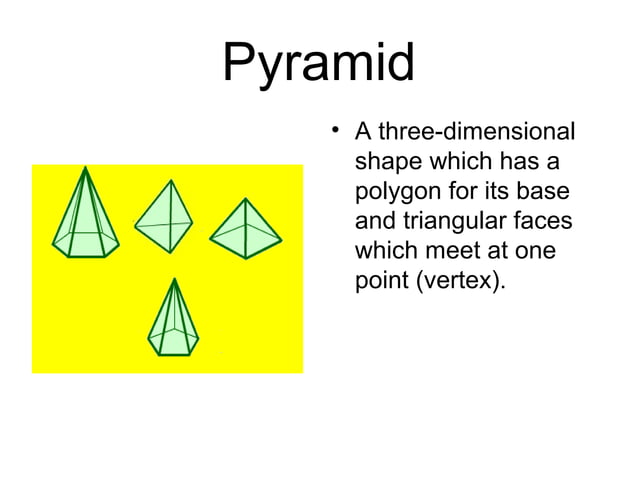 Pyramid

• A three-dimensional shape which has a polygon for its base and triangular faces which meet at one point (vertex).